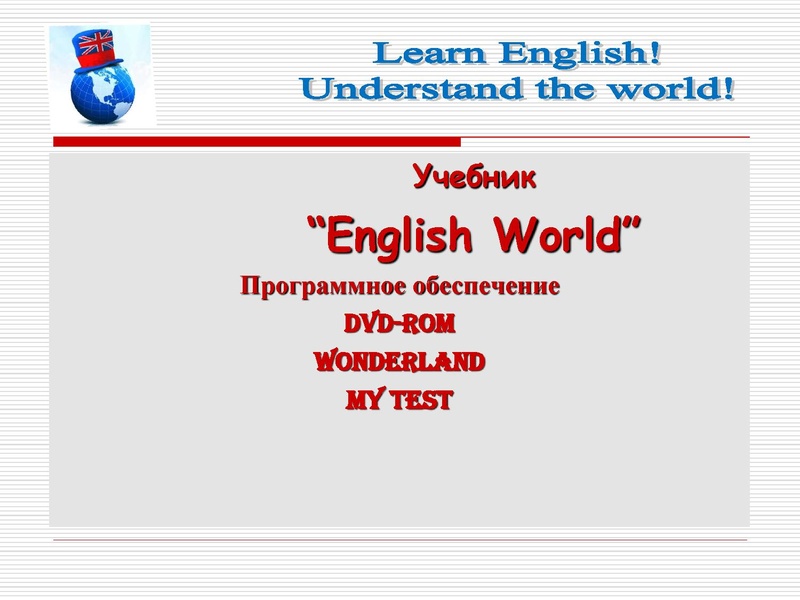 Learn English!
Understand the world!

Учебник

“English World”

Программное обеспечение

DVD-ROM

WONDERLAND

MY TEST